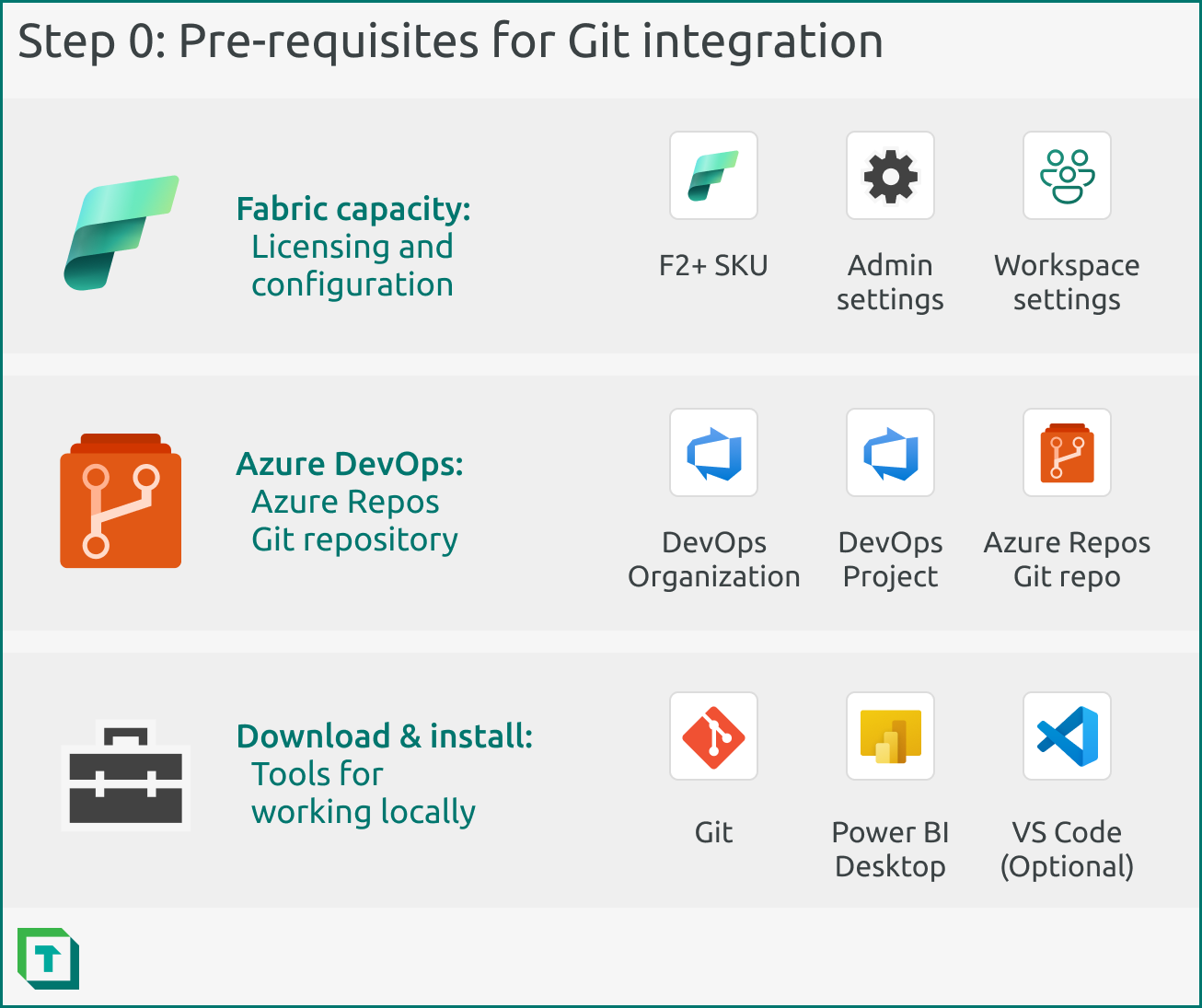 Step 0: Pre-requisites for Git integration

Fabric capacity:
Licensing and configuration

F2+ SKU

Admin settings

Workspace settings

Azure DevOps:
Azure Repos Git repository

DevOps Organization

DevOps Project

Azure Repos Git repo

Download & install:
Tools for working locally

Git

Power BI Desktop

VS Code (Optional)

T